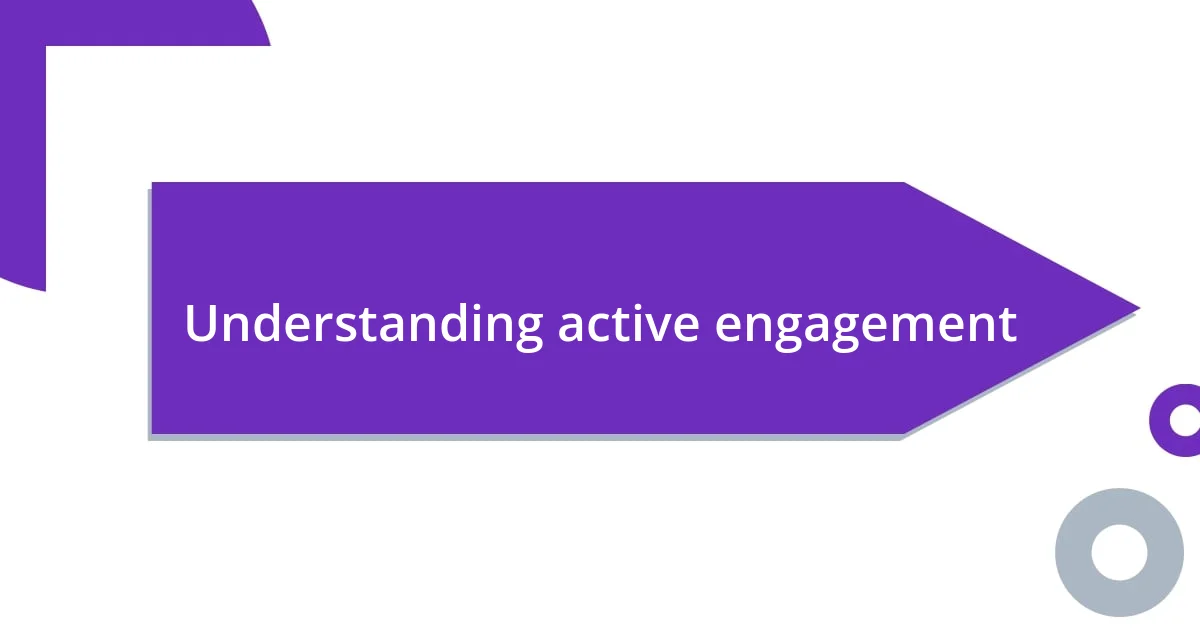 Understanding active engagement